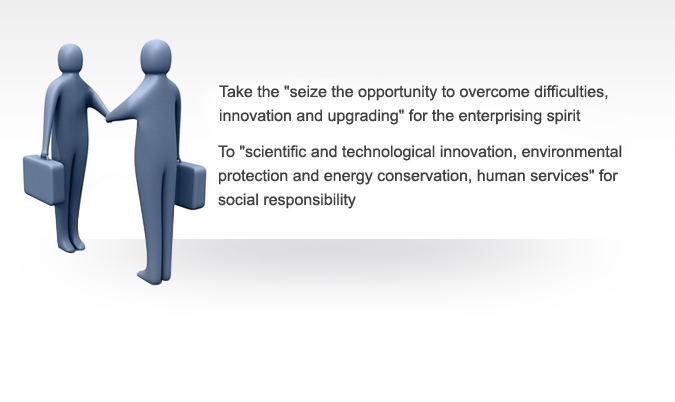 Take the "seize the opportunity to overcome difficulties, innovation and upgrading" for the enterprising spirit

To "scientific and technological innovation, environmental protection and energy conservation, human services" for social responsibility